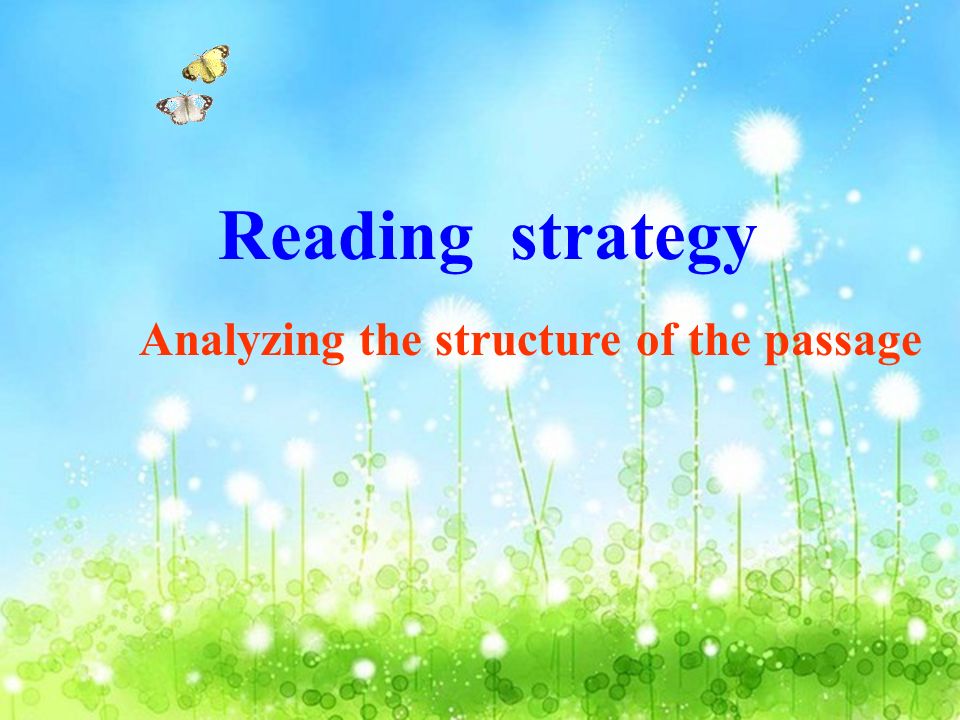 Reading strategy

Analyzing the structure of the passage